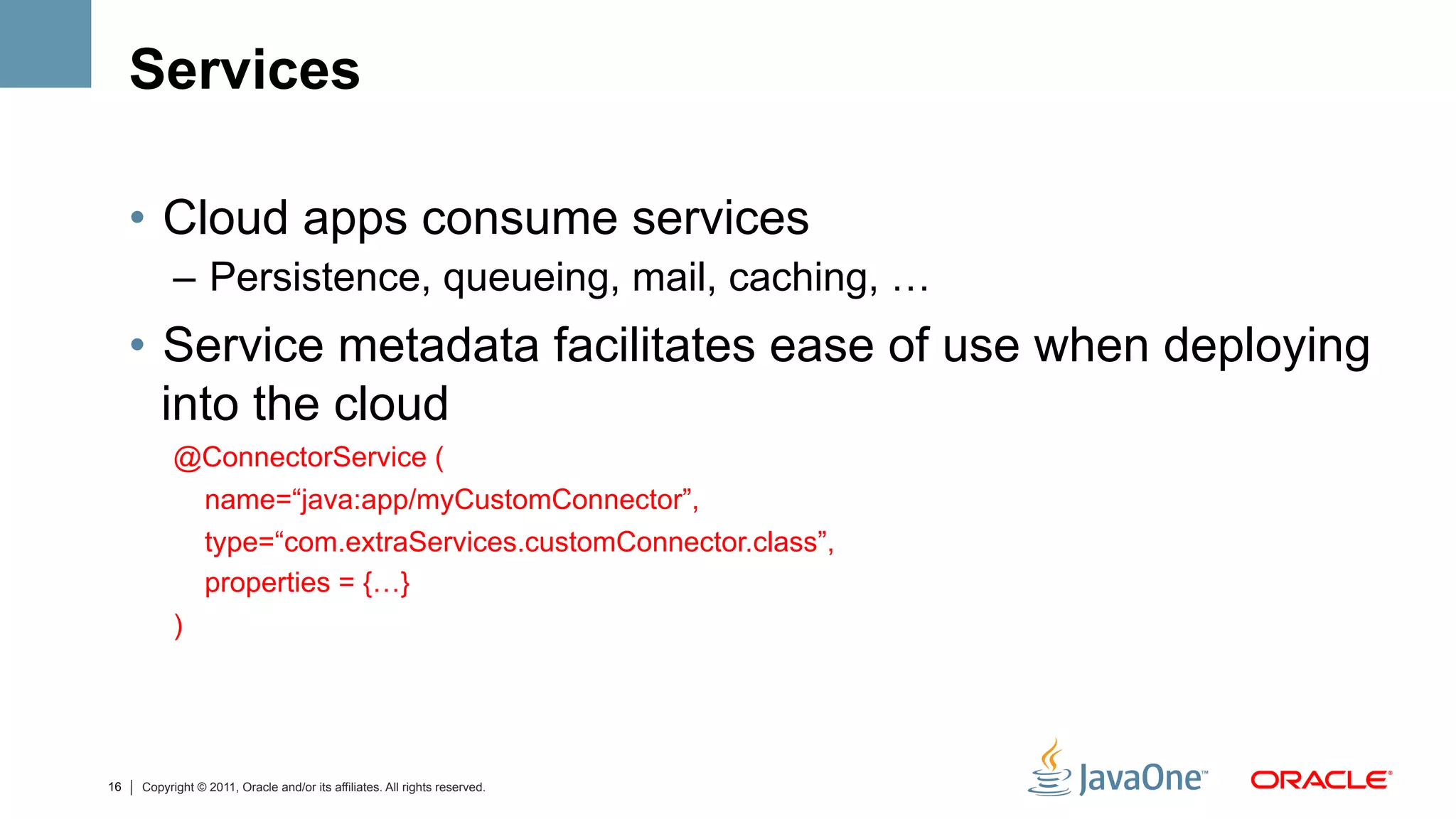 Services

• Cloud apps consume services
– Persistence, queueing, mail, caching, …

• Service metadata facilitates ease of use when deploying into the cloud

@ConnectorService (
name=“java:app/myCustomConnector”,
type=“com.extraServices.customConnector.class”,
properties = {…}
)

16 | Copyright © 2011, Oracle and/or its affiliates. All rights reserved.

JavaOne™ ORACLE®